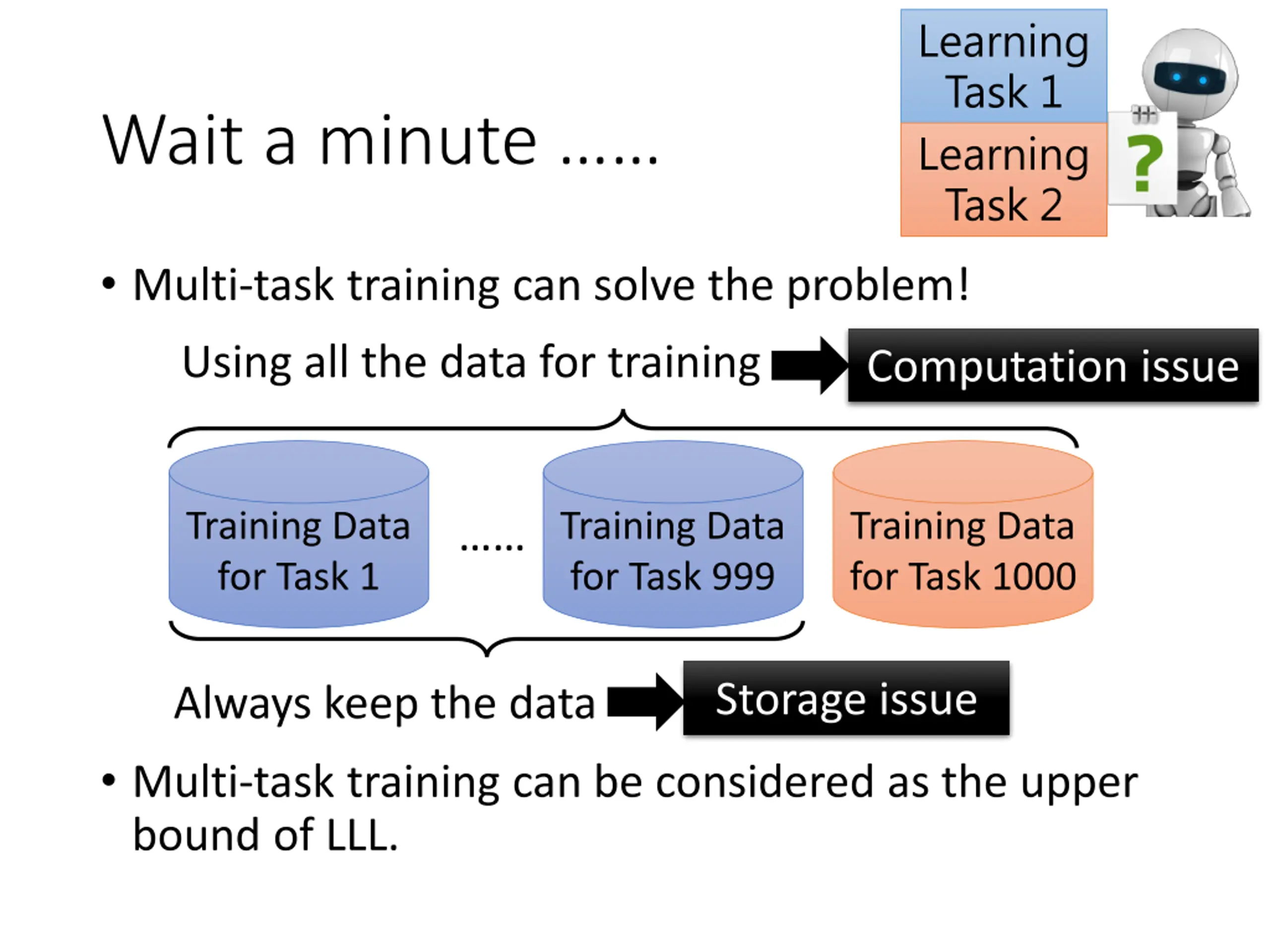 Wait a minute ……

Learning Task 1

Learning Task 2

?

• Multi-task training can solve the problem!

Using all the data for training

Computation issue

Training Data for Task 1

……

Training Data for Task 999

Training Data for Task 1000

Always keep the data

Storage issue

• Multi-task training can be considered as the upper bound of LLL.